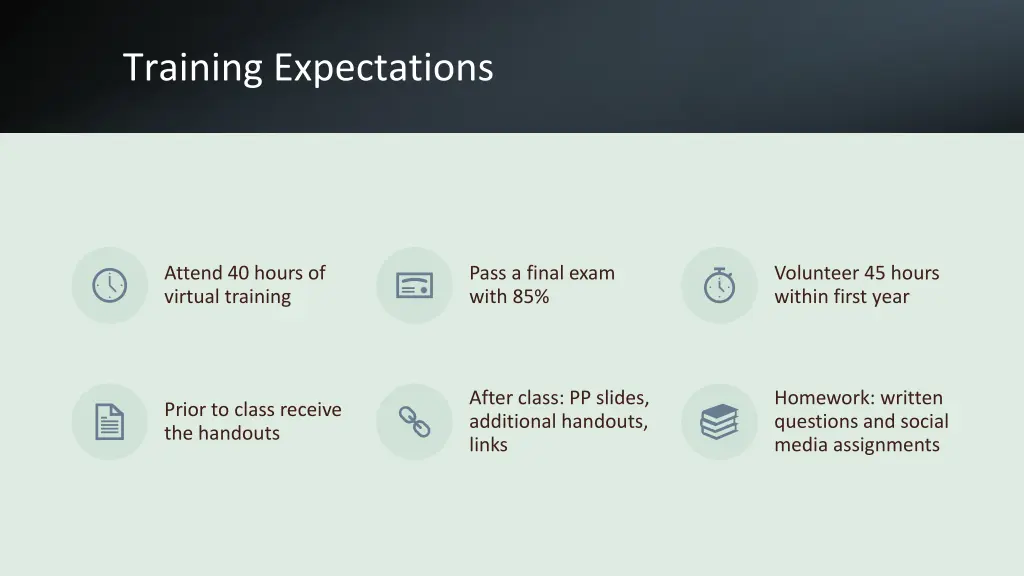 Training Expectations

Attend 40 hours of virtual training

Pass a final exam with 85%

Volunteer 45 hours within first year

Prior to class receive the handouts

After class: PP slides, additional handouts, links

Homework: written questions and social media assignments